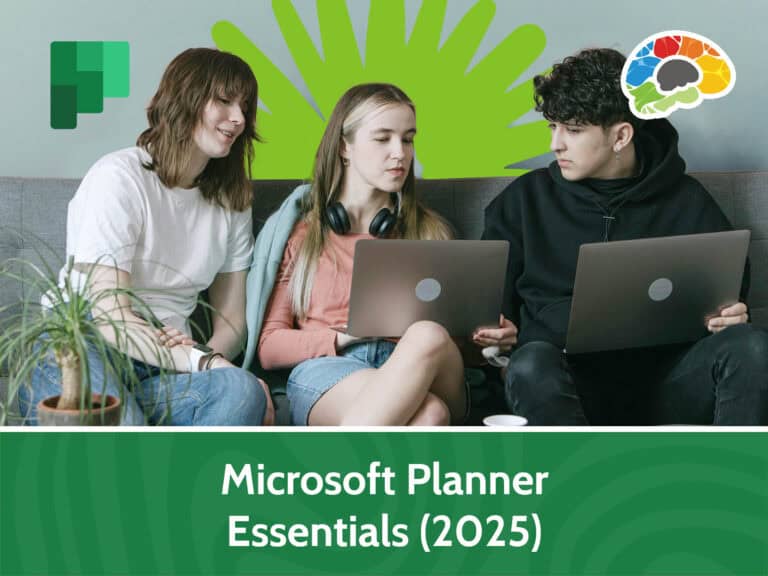 Microsoft Planner Essentials (2025)